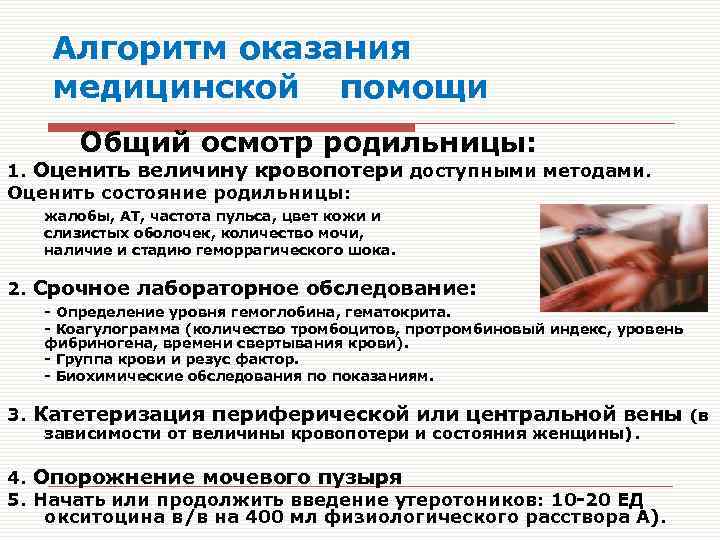 Алгоритм оказания медицинской помощи

Общий осмотр родильницы:

1. Оценить величину кровопотери доступными методами.
Оценить состояние родильницы:

жалобы, АТ, частота пульса, цвет кожи и слизистых оболочек, количество мочи, наличие и стадию геморрагического шока.

2. Срочное лабораторное обследование:

- Определение уровня гемоглобина, гематокрита.
- Коагулограмма (количество тромбоцитов, протромбиновый индекс, уровень фибриногена, времени свертывания крови).
- Группа крови и резус фактор.
- Биохимические обследования по показаниям.

3. Катетеризация периферической или центральной вены (в зависимости от величины кровопотери и состояния женщины).

4. Опорожнение мочевого пузыря

5. Начать или продолжить введение утеротоников: 10-20 ЕД окситоцина в/в на 400 мл физиологического расствора А).